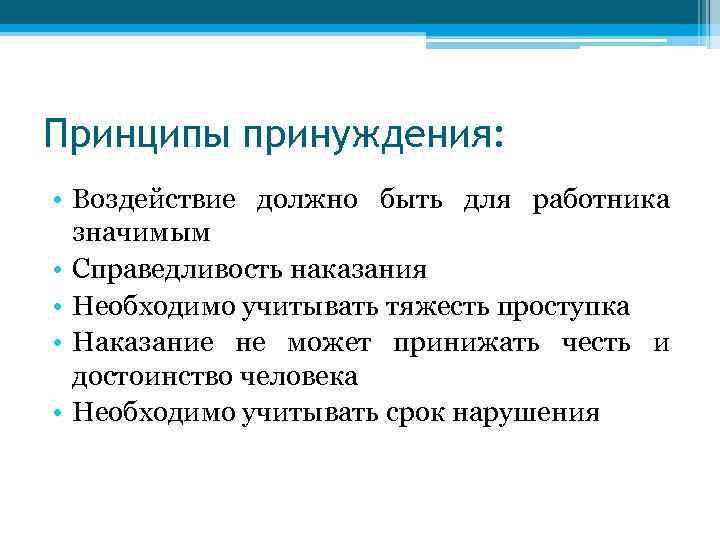 Принципы принуждения:

• Воздействие должно быть для работника значимым
• Справедливость наказания
• Необходимо учитывать тяжесть проступка
• Наказание не может принижать честь и достоинство человека
• Необходимо учитывать срок нарушения